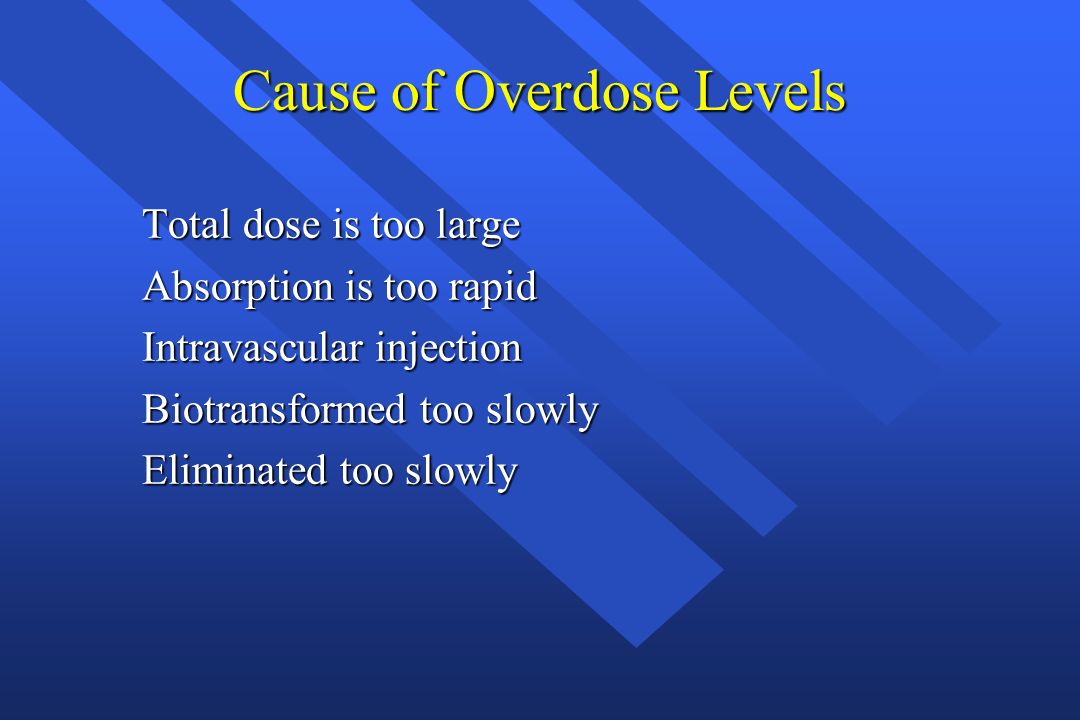 Cause of Overdose Levels

Total dose is too large
Absorption is too rapid
Intravascular injection
Biotransformed too slowly
Eliminated too slowly